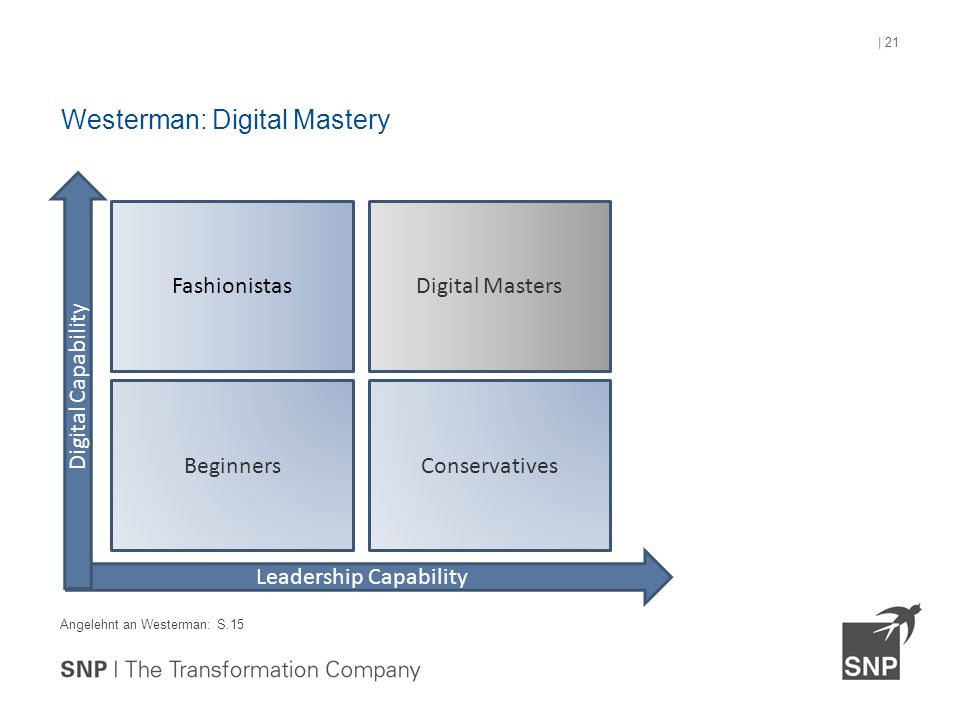 | 21

Westerman: Digital Mastery

Digital Capability

Fashionistas

Digital Masters

Beginners

Conservatives

Leadership Capability

Angelehnt an Westerman: S.15

SNP | The Transformation Company

SNP